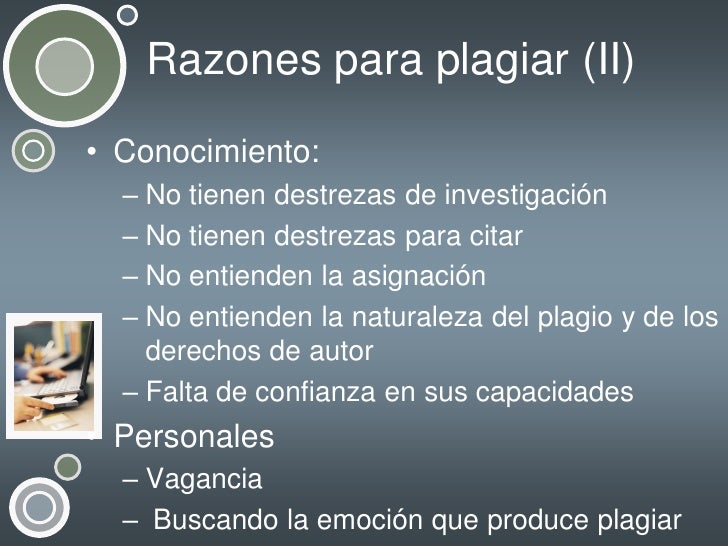 Razones para plagiar (II)

• Conocimiento:
– No tienen destrezas de investigación
– No tienen destrezas para citar
– No entienden la asignación
– No entienden la naturaleza del plagio y de los derechos de autor
– Falta de confianza en sus capacidades

• Personales
– Vagancia
– Buscando la emoción que produce plagiar